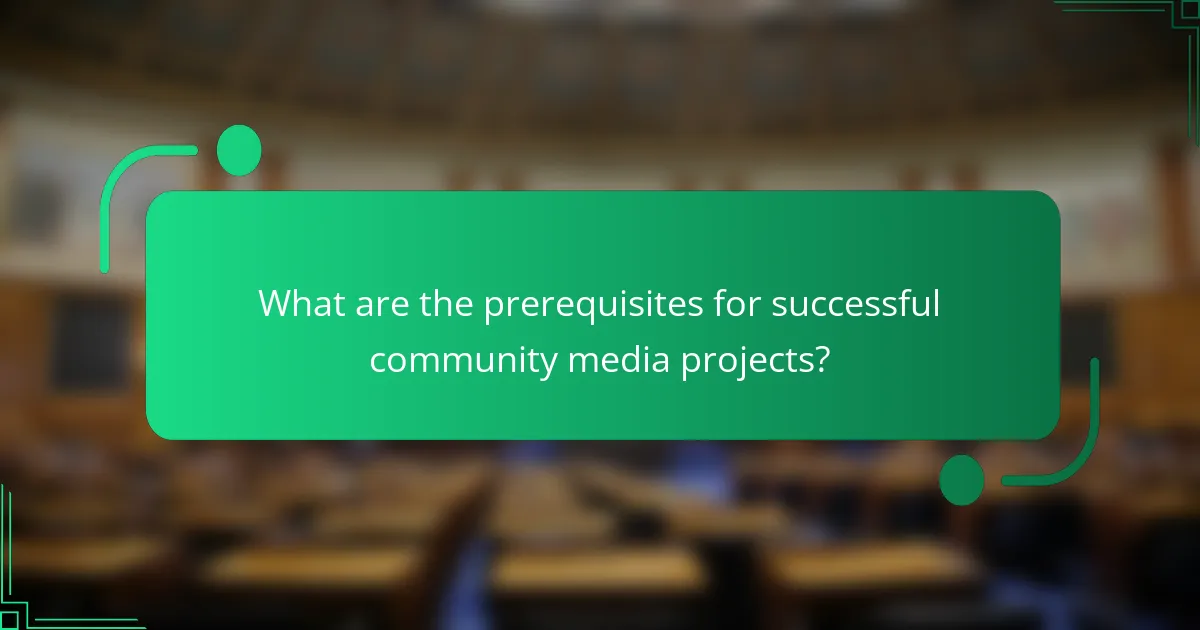 What are the prerequisites for successful community media projects?